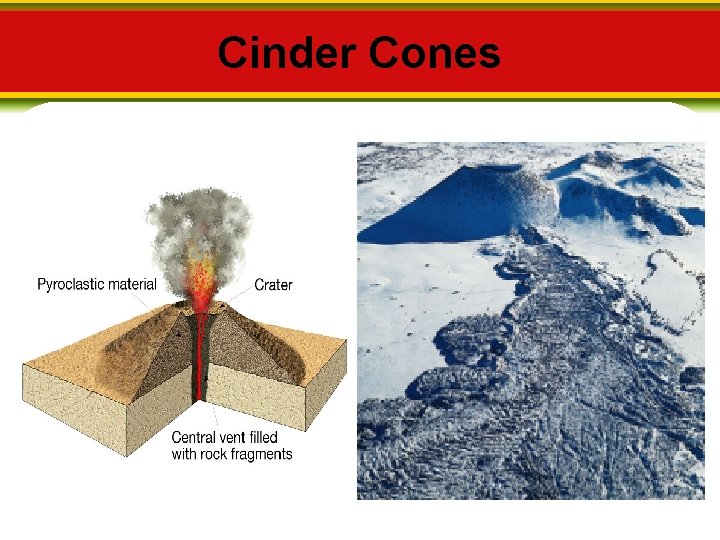 Cinder Cones

Pyroclastic material

Crater

Central vent filled with rock fragments